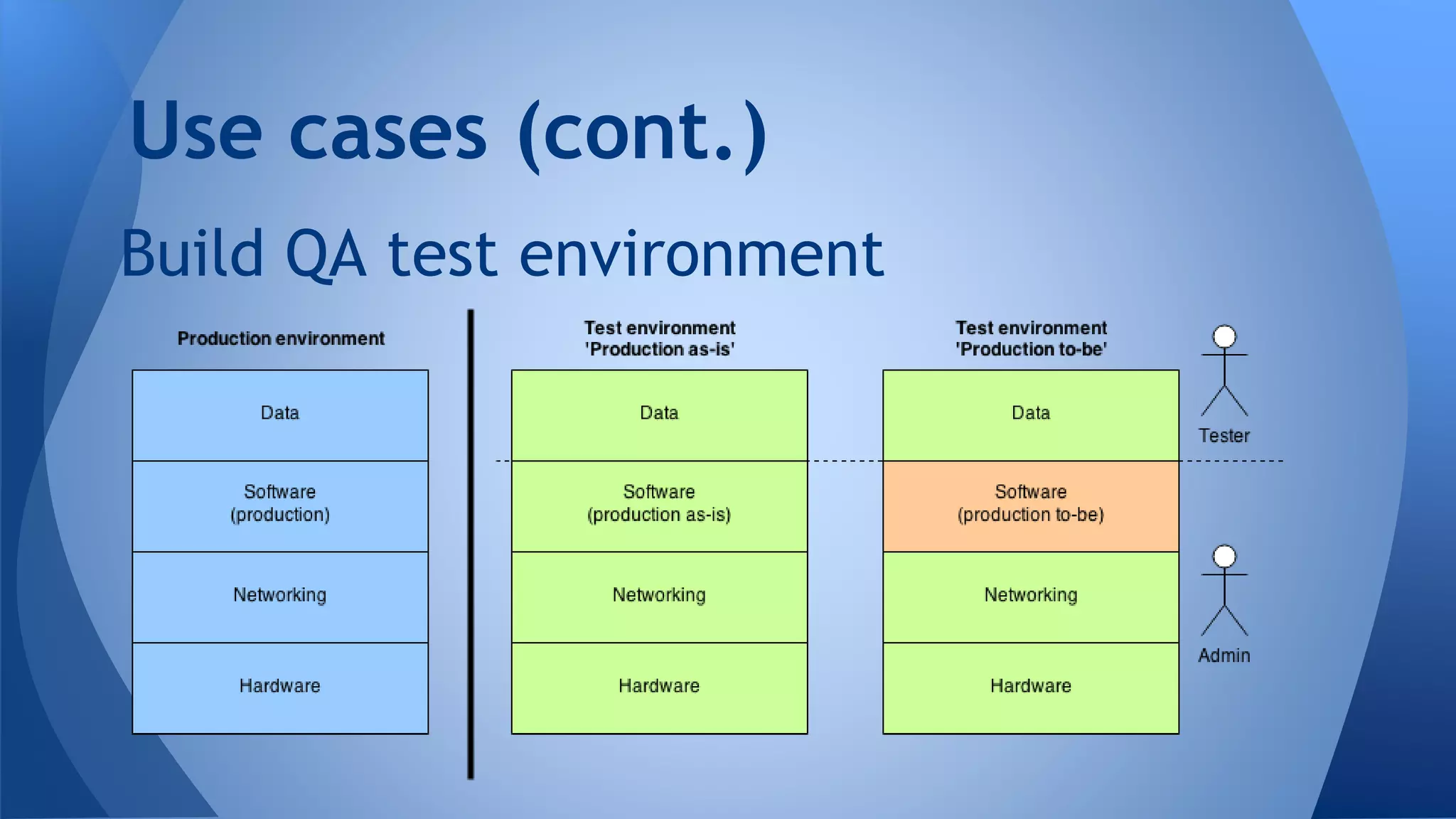 Use cases (cont.)

Build QA test environment

Production environment

Data

Software (production)

Networking

Hardware

Test environment 'Production as-is'

Data

Software (production as-is)

Networking

Hardware

Test environment 'Production to-be'

Data

Software (production to-be)

Networking

Hardware

Tester

Admin